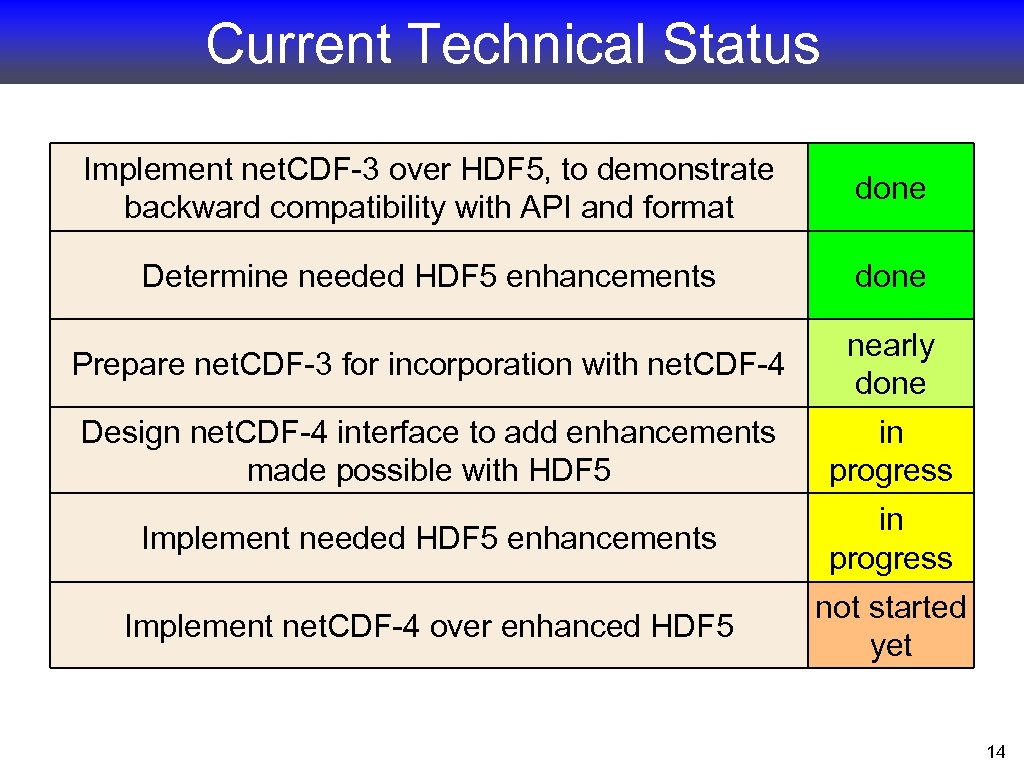 Current Technical Status

| | |
|---|---|
| Implement net.CDF-3 over HDF5, to demonstrate backward compatibility with API and format | done |
| Determine needed HDF5 enhancements | done |
| Prepare net.CDF-3 for incorporation with net.CDF-4 | nearly done |
| Design net.CDF-4 interface to add enhancements made possible with HDF5 | in progress |
| Implement needed HDF5 enhancements | in progress |
| Implement net.CDF-4 over enhanced HDF5 | not started yet |

14